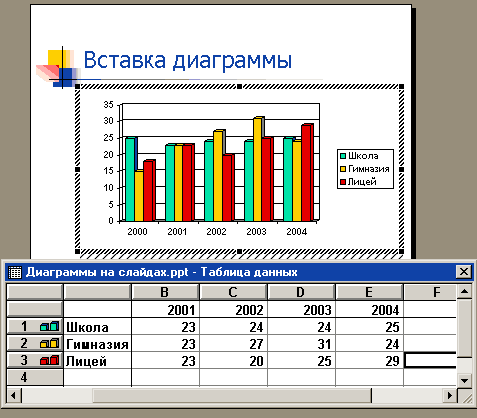 Вставка диаграммы

35
30
25
20
15
10
5
0

2000 2001 2002 2003 2004

Школа
Гимназия
Лицей

Диаграммы на слайдах.ppt - Таблица данных

| | | B | C | D | E | F |
|---|---|---|---|---|---|---|
| | | 2001 | 2002 | 2003 | 2004 | |
| 1 | Школа | 23 | 24 | 24 | 25 | |
| 2 | Гимназия | 23 | 27 | 31 | 24 | |
| 3 | Лицей | 23 | 20 | 25 | 29 | |
| 4 | | | | | | |